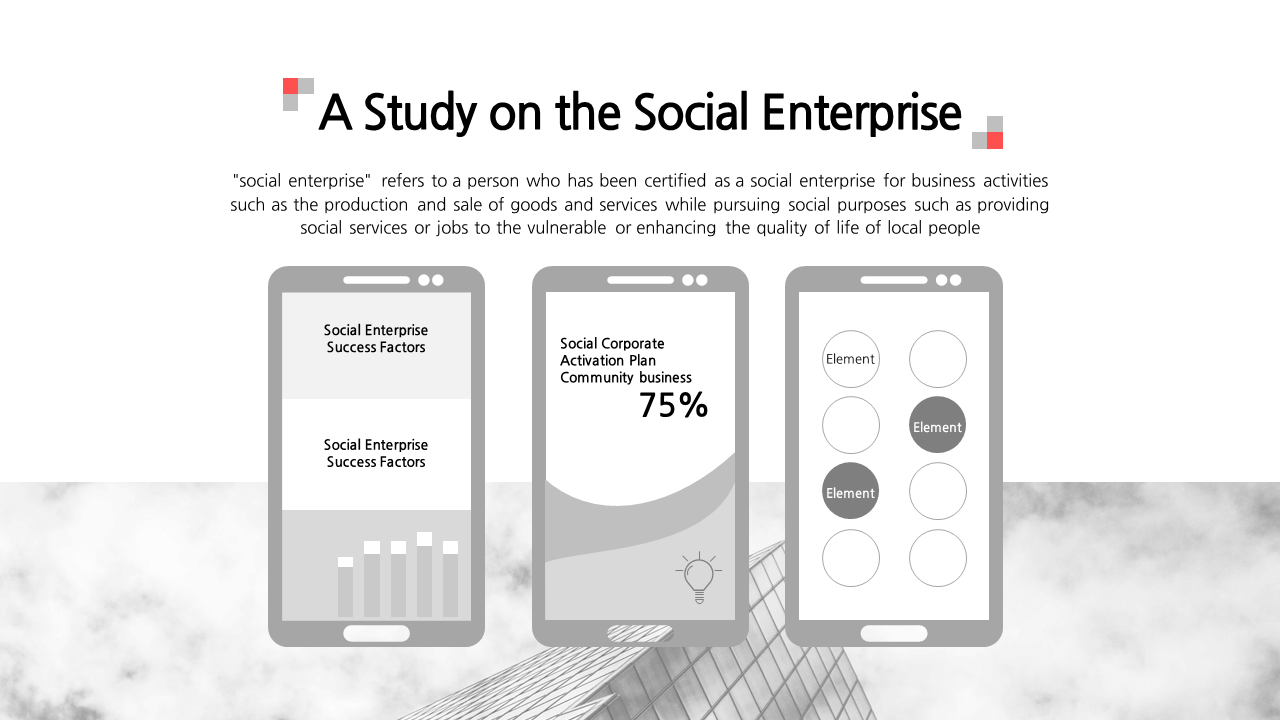 A Study on the Social Enterprise

"social enterprise" refers to a person who has been certified as a social enterprise for business activities such as the production and sale of goods and services while pursuing social purposes such as providing social services or jobs to the vulnerable or enhancing the quality of life of local people

Social Enterprise Success Factors

Social Enterprise Success Factors

Social Corporate Activation Plan Community business

75%

Element

Element

Element